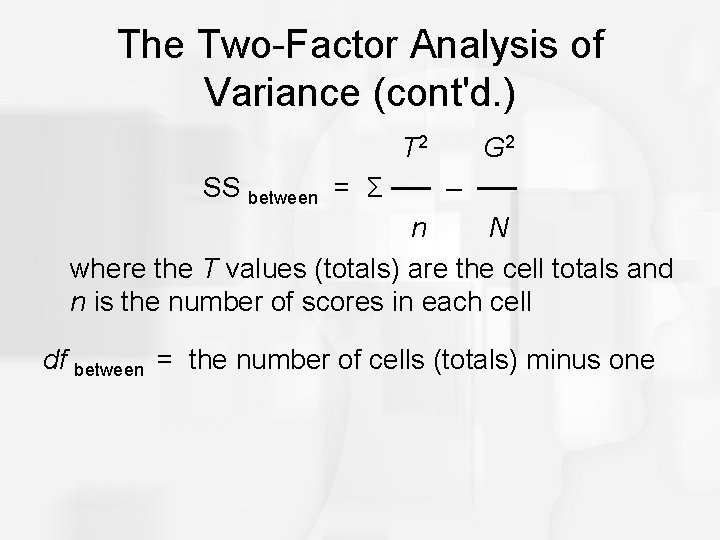 The Two-Factor Analysis of Variance (cont'd.)

$SS_{between} = \Sigma \frac{T^2}{n} - \frac{G^2}{N}$

where the $T$ values (totals) are the cell totals and $n$ is the number of scores in each cell

$df_{between}$ = the number of cells (totals) minus one